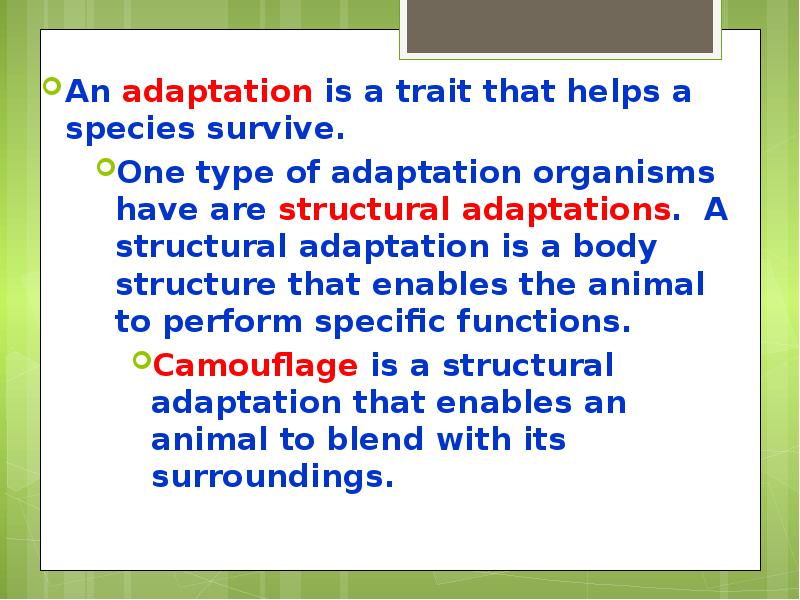 An adaptation is a trait that helps a species survive.

One type of adaptation organisms have are structural adaptations. A structural adaptation is a body structure that enables the animal to perform specific functions.

Camouflage is a structural adaptation that enables an animal to blend with its surroundings.